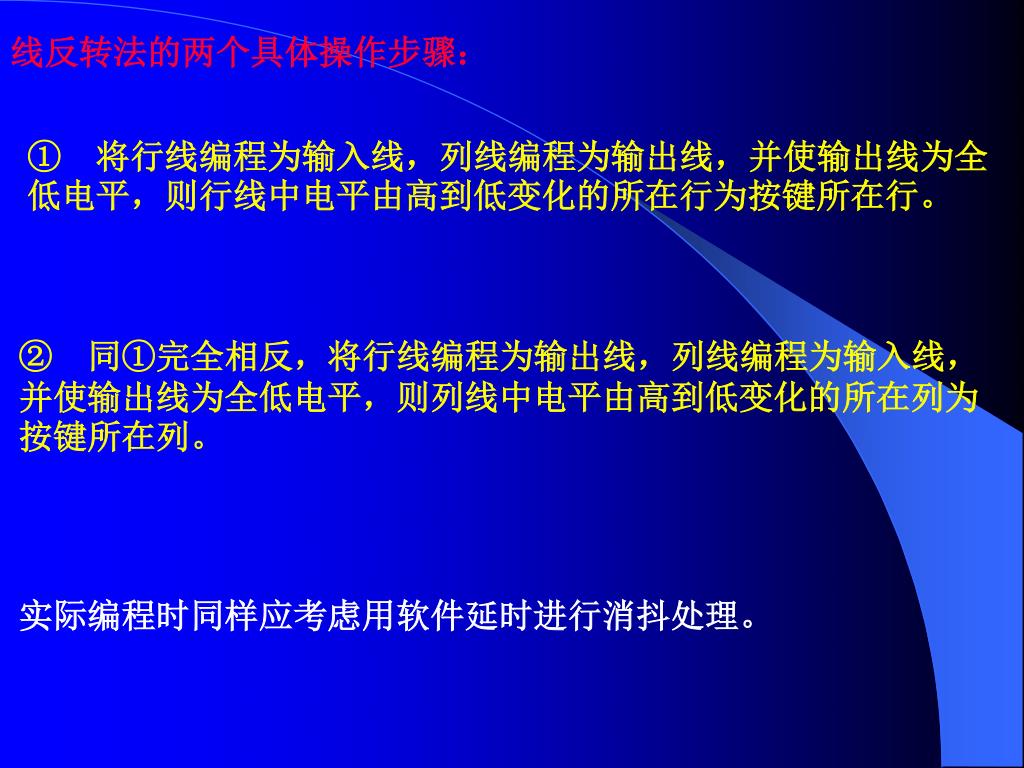 线反转法的两个具体操作步骤：

①　将行线编程为输入线，列线编程为输出线，并使输出线为全低电平，则行线中电平由高到低变化的所在行为按键所在行。

②　同①完全相反，将行线编程为输出线，列线编程为输入线，并使输出线为全低电平，则列线中电平由高到低变化的所在列为按键所在列。

实际编程时同样应考虑用软件延时进行消抖处理。